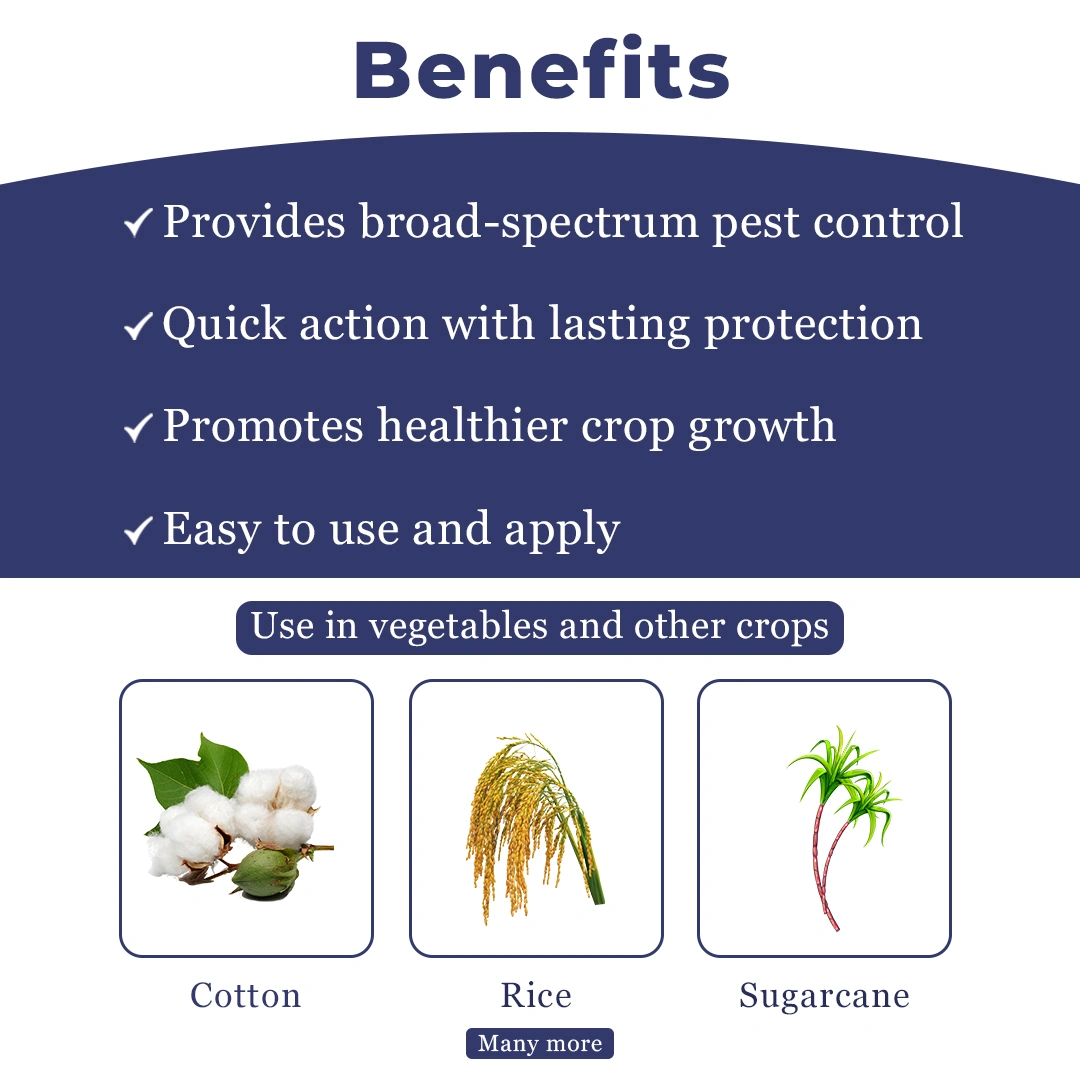 Benefits

✓ Provides broad-spectrum pest control

✓ Quick action with lasting protection

✓ Promotes healthier crop growth

✓ Easy to use and apply

Use in vegetables and other crops

Cotton

Rice

Sugarcane

Many more